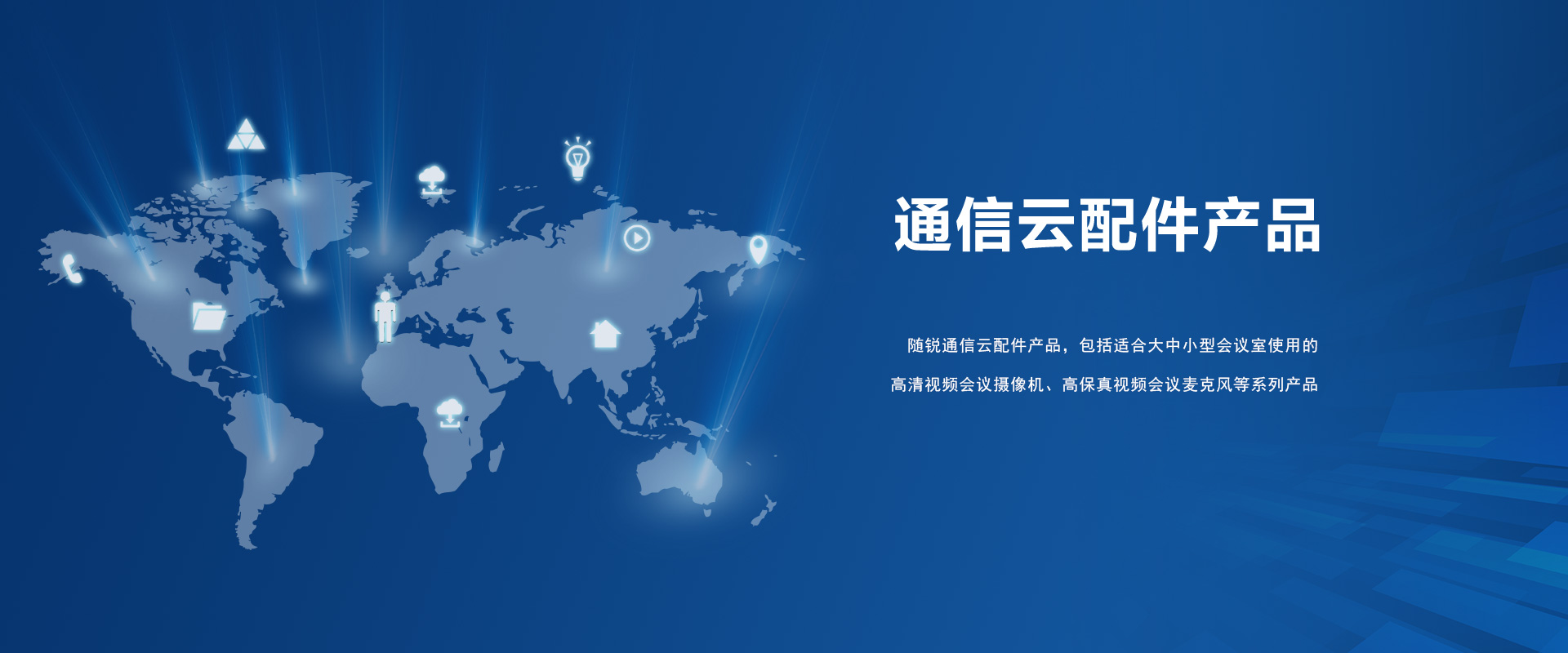 通信云配件产品

随锐通信云配件产品，包括适合大中小型会议室使用的高清视频会议摄像机、高保真视频会议麦克风等系列产品